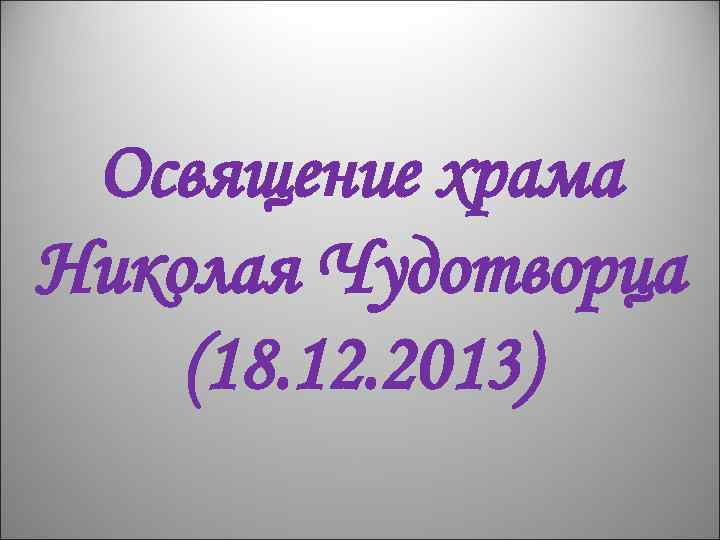 Освящение храма Николая Чудотворца (18.12.2013)